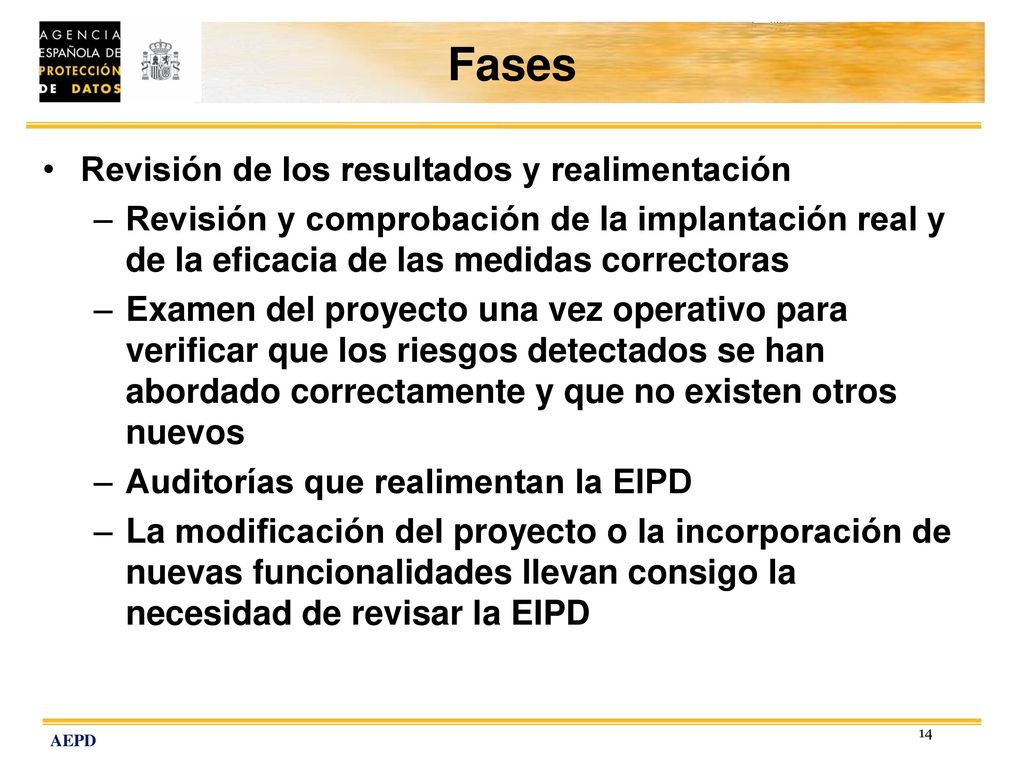 AGENCIA ESPAÑOLA DE PROTECCIÓN DE DATOS

Fases

• Revisión de los resultados y realimentación
– Revisión y comprobación de la implantación real y de la eficacia de las medidas correctoras
– Examen del proyecto una vez operativo para verificar que los riesgos detectados se han abordado correctamente y que no existen otros nuevos
– Auditorías que realimentan la EIPD
– La modificación del proyecto o la incorporación de nuevas funcionalidades llevan consigo la necesidad de revisar la EIPD

AEPD

14